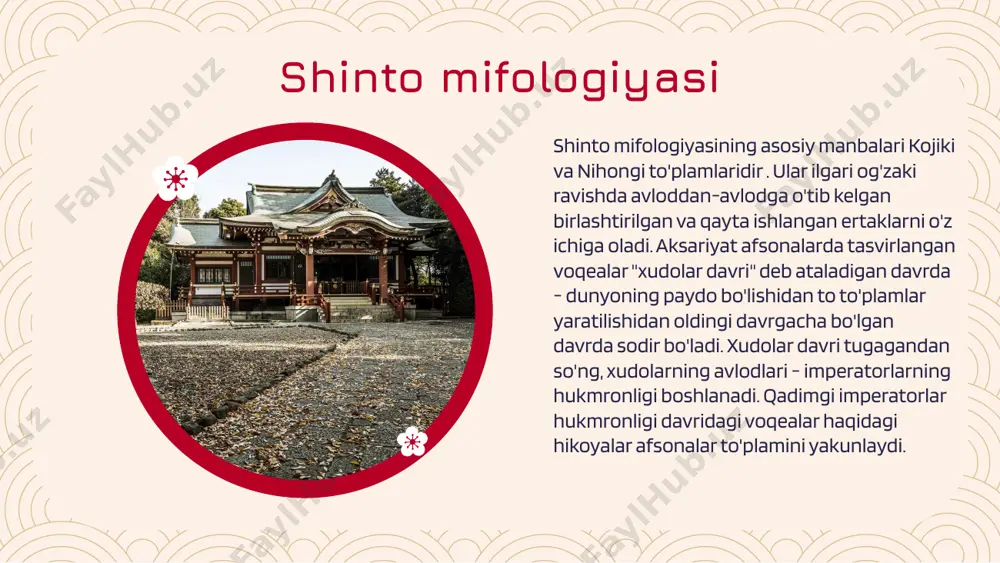 Shinto mifologiyasi

Shinto mifologiyasining asosiy manbalari Kojiki va Nihongi to'plamlaridir . Ular ilgari og'zaki ravishda avloddan-avlodga o'tib kelgan birlashtirilgan va qayta ishlangan ertaklarni o'z ichiga oladi. Aksariyat afsonalarda tasvirlangan voqealar "xudolar davri" deb ataladigan davrda - dunyoning paydo bo'lishidan to to'plamlar yaratilishidan oldingi davrgacha bo'lgan davrda sodir bo'ladi. Xudolar davri tugagandan so'ng, xudolarning avlodlari - imperatorlarning hukmronligi boshlanadi. Qadimgi imperatorlar hukmronligi davridagi voqealar haqidagi hikoyalar afsonalar to'plamini yakunlaydi.

FaylHub.uz FaylHub.uz FaylHub.uz FaylHub.uz FaylHub.uz FaylHub.uz